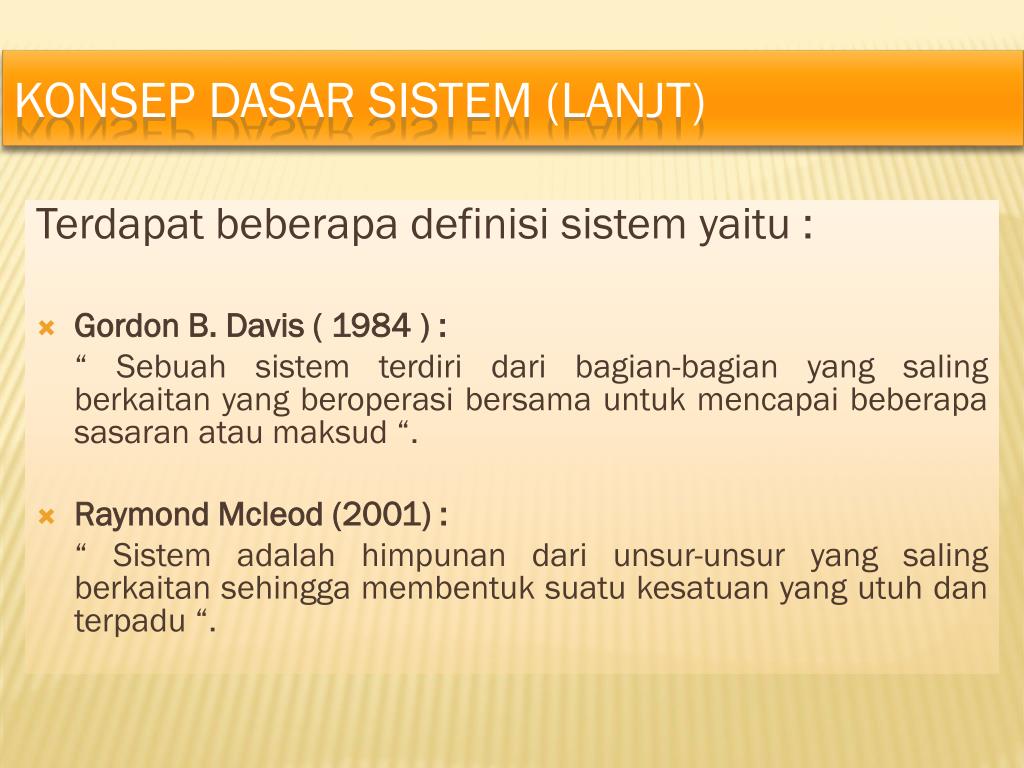 KONSEP DASAR SISTEM (LANJT)

Terdapat beberapa definisi sistem yaitu :

Gordon B. Davis ( 1984 ) :
“ Sebuah sistem terdiri dari bagian-bagian yang saling berkaitan yang beroperasi bersama untuk mencapai beberapa sasaran atau maksud “.

Raymond Mcleod (2001) :
“ Sistem adalah himpunan dari unsur-unsur yang saling berkaitan sehingga membentuk suatu kesatuan yang utuh dan terpadu “.